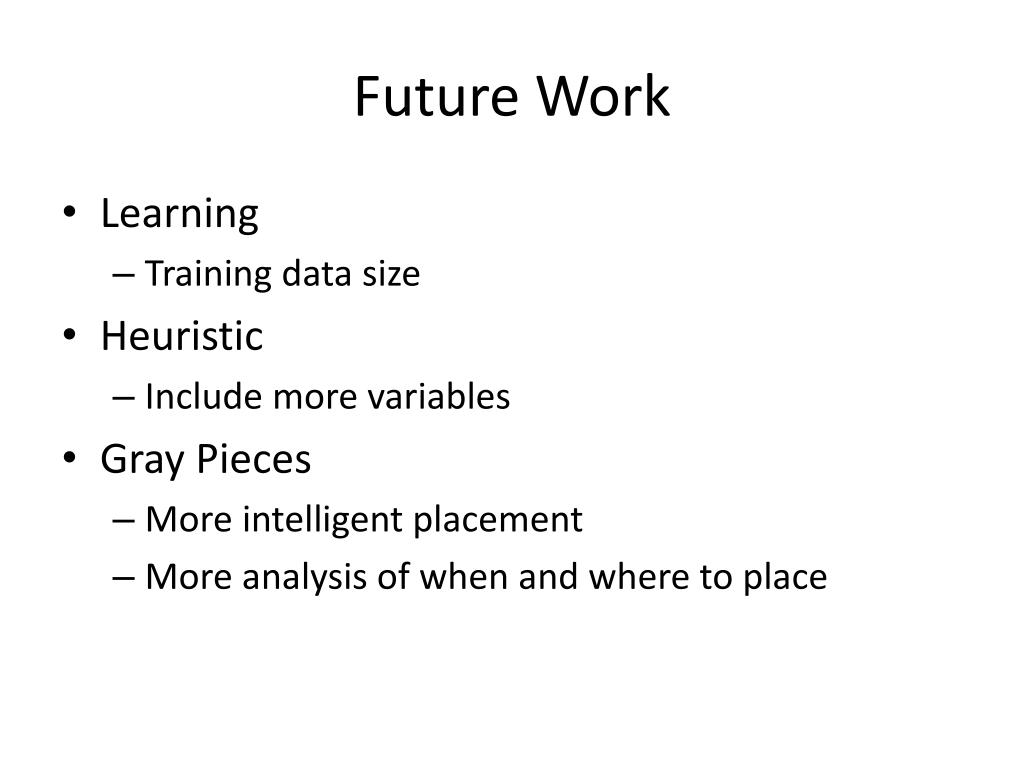 Future Work

• Learning
– Training data size
• Heuristic
– Include more variables
• Gray Pieces
– More intelligent placement
– More analysis of when and where to place